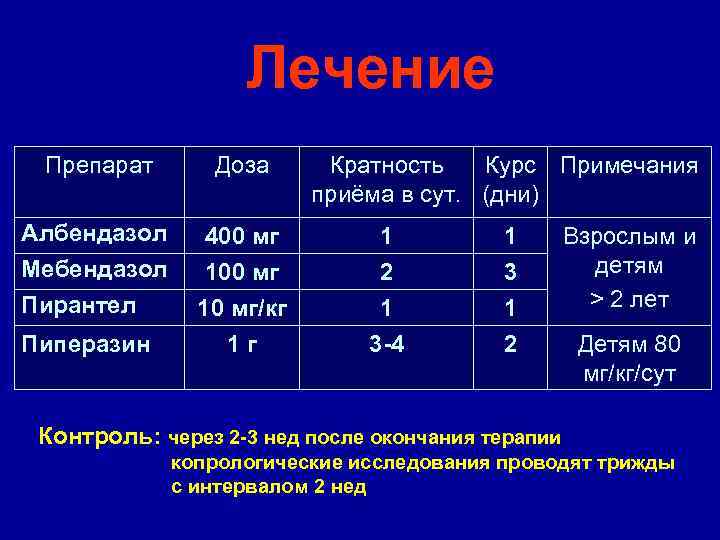 Лечение

| Препарат | Доза | Кратность приёма в сут. | Курс (дни) | Примечания |
|---|---|---|---|---|
| Албендазол | 400 мг | 1 | 1 | Взрослым и детям > 2 лет |
| Мебендазол | 100 мг | 2 | 3 | |
| Пирантел | 10 мг/кг | 1 | 1 | |
| Пиперазин | 1 г | 3-4 | 2 | Детям 80 мг/кг/сут |

Контроль: через 2-3 нед после окончания терапии копрологические исследования проводят трижды с интервалом 2 нед